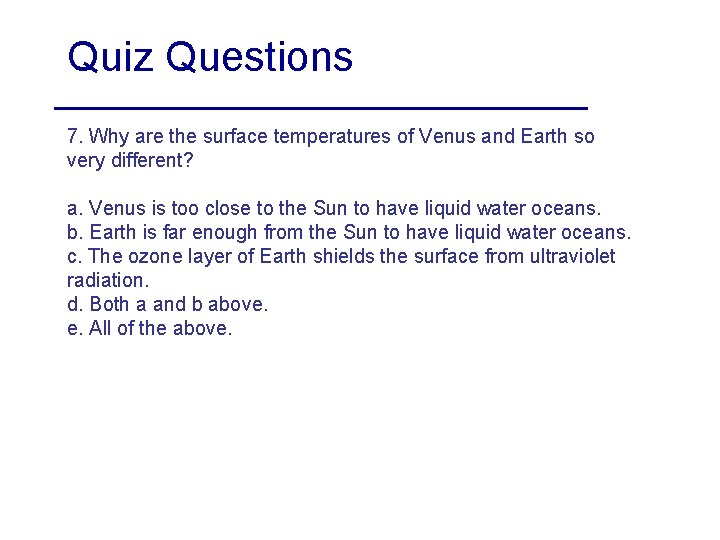 Quiz Questions

7. Why are the surface temperatures of Venus and Earth so very different?

a. Venus is too close to the Sun to have liquid water oceans.
b. Earth is far enough from the Sun to have liquid water oceans.
c. The ozone layer of Earth shields the surface from ultraviolet radiation.
d. Both a and b above.
e. All of the above.